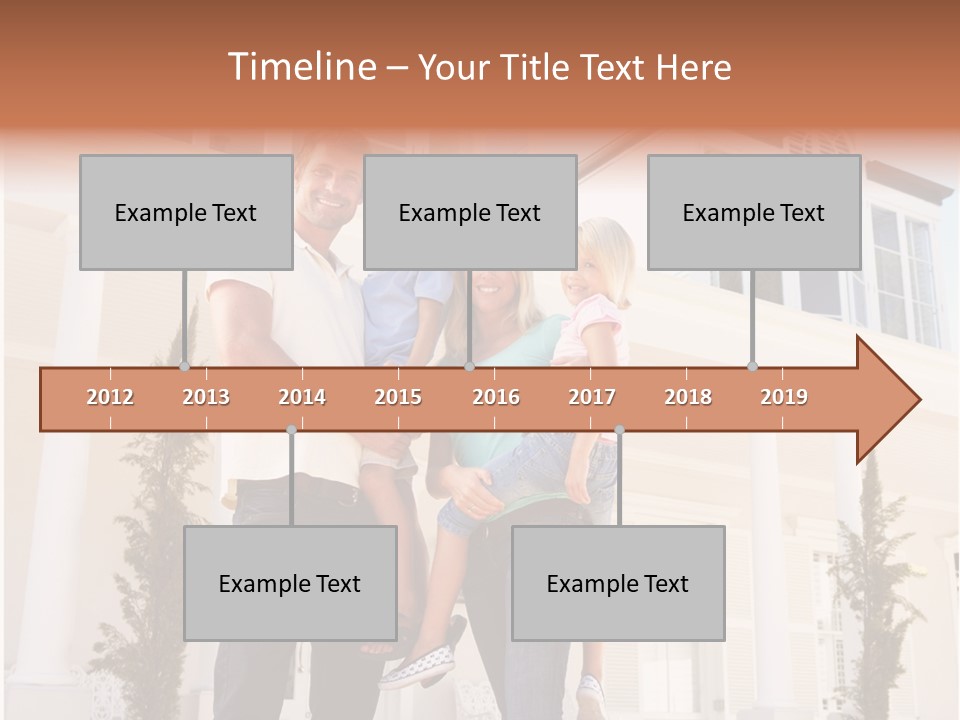 Timeline – Your Title Text Here

Example Text

Example Text

Example Text

2012 2013 2014 2015 2016 2017 2018 2019

Example Text

Example Text